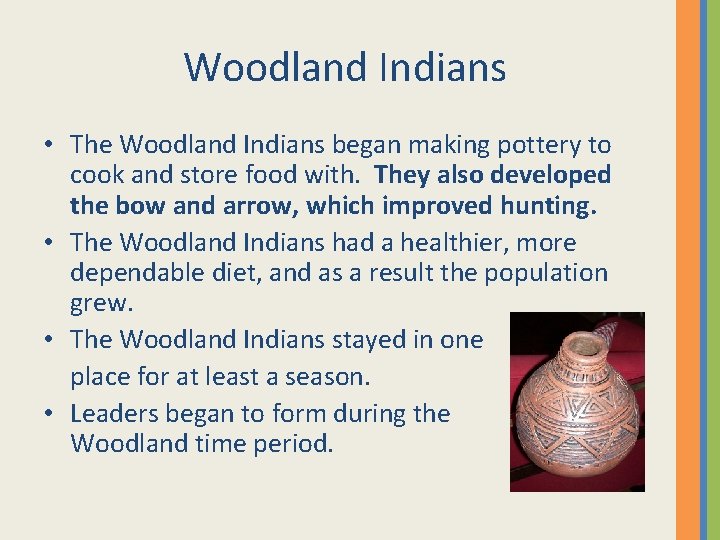 Woodland Indians

• The Woodland Indians began making pottery to cook and store food with. They also developed the bow and arrow, which improved hunting.
• The Woodland Indians had a healthier, more dependable diet, and as a result the population grew.
• The Woodland Indians stayed in one place for at least a season.
• Leaders began to form during the Woodland time period.